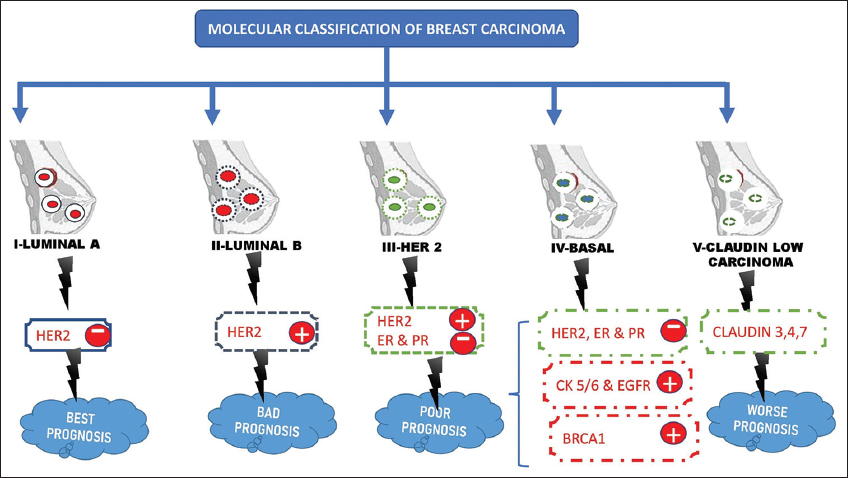 MOLECULAR CLASSIFICATION OF BREAST CARCINOMA

I-LUMINAL A

HER2 −

BEST PROGNOSIS

II-LUMINAL B

HER2 +

BAD PROGNOSIS

III-HER 2

HER2 +
ER & PR −

POOR PROGNOSIS

IV-BASAL

HER2, ER & PR −

CK 5/6 & EGFR +

BRCA1 +

V-CLAUDIN LOW CARCINOMA

CLAUDIN 3,4,7

WORSE PROGNOSIS